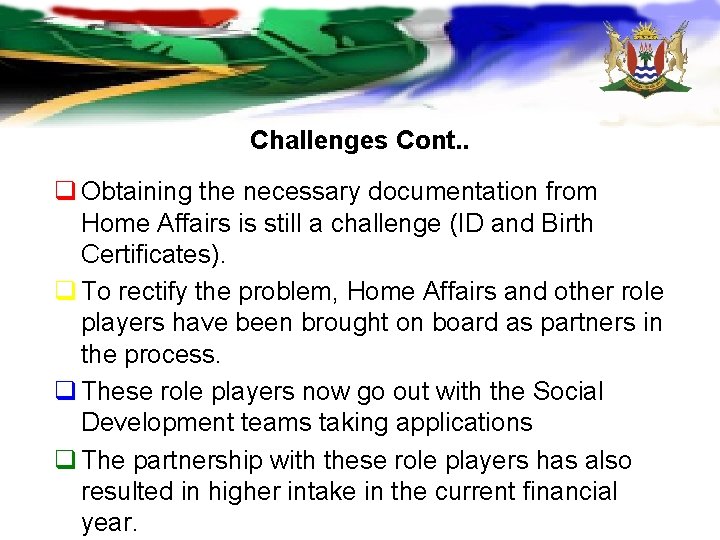 Challenges Cont..

❑ Obtaining the necessary documentation from Home Affairs is still a challenge (ID and Birth Certificates).

❑ To rectify the problem, Home Affairs and other role players have been brought on board as partners in the process.

❑ These role players now go out with the Social Development teams taking applications

❑ The partnership with these role players has also resulted in higher intake in the current financial year.